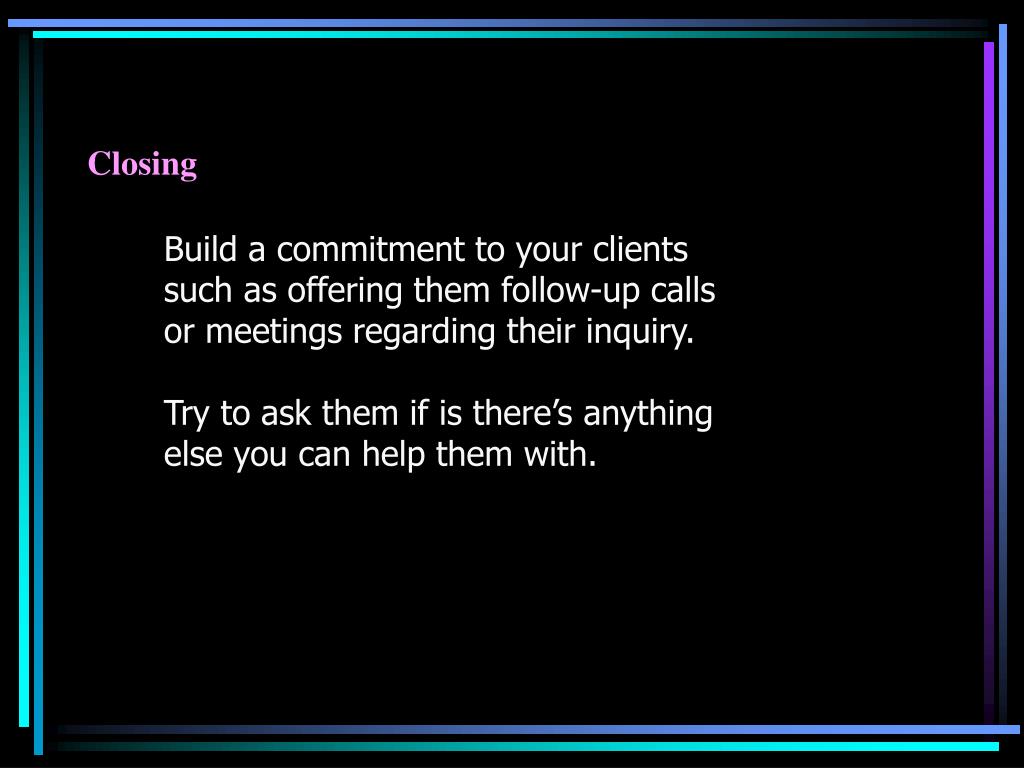 Closing

Build a commitment to your clients such as offering them follow-up calls or meetings regarding their inquiry.

Try to ask them if is there’s anything else you can help them with.